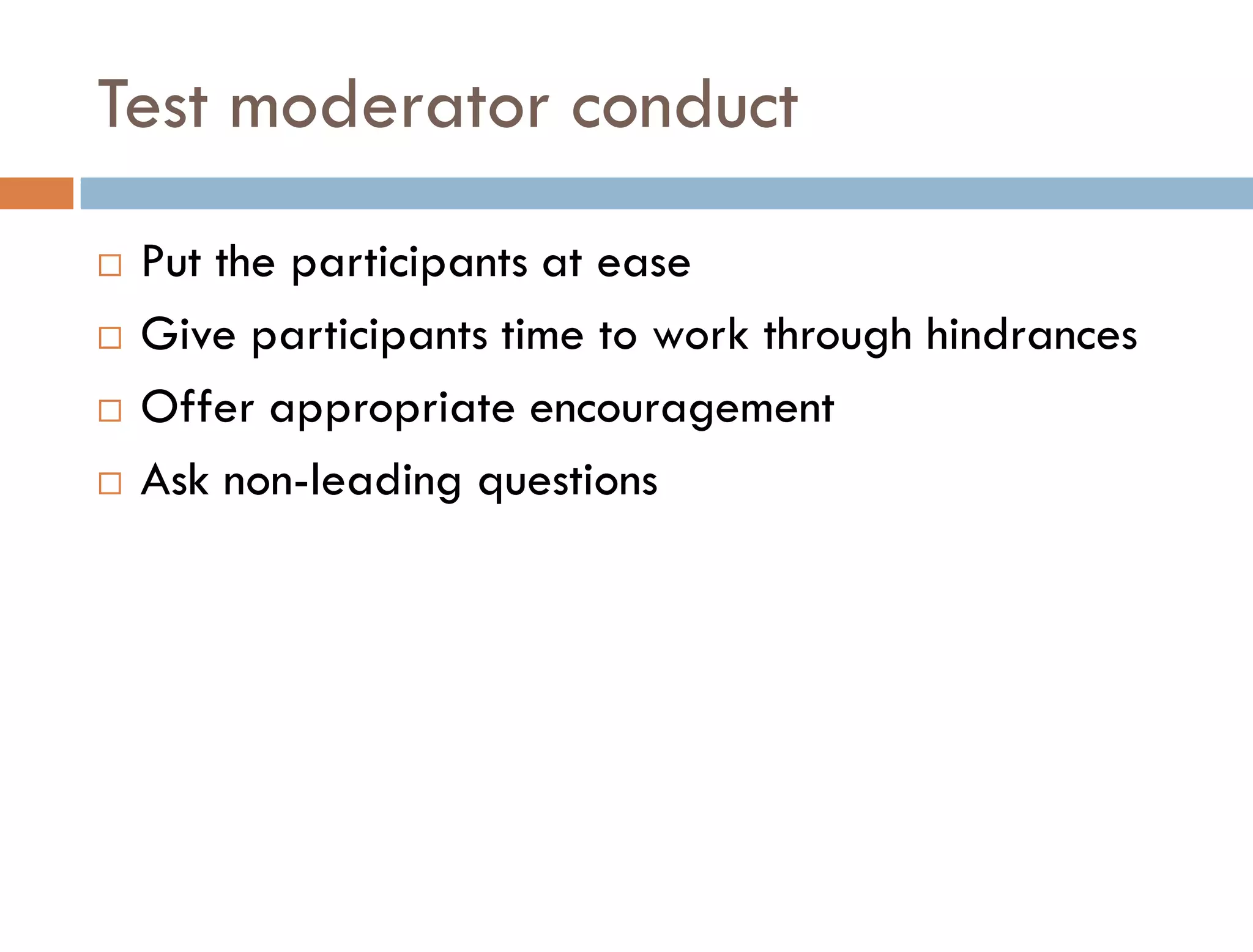 Test moderator conduct

□ Put the participants at ease
□ Give participants time to work through hindrances
□ Offer appropriate encouragement
□ Ask non-leading questions